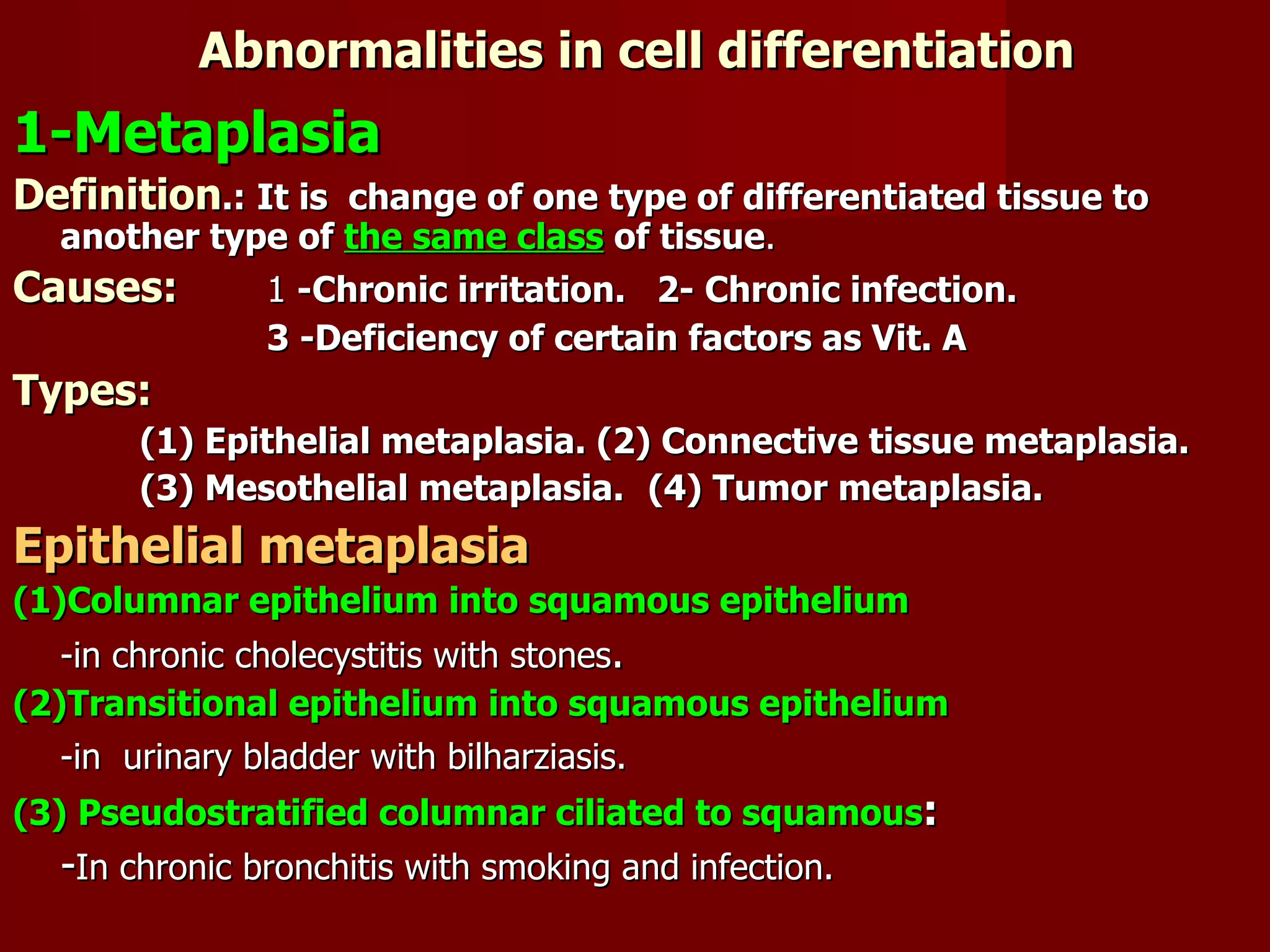 Abnormalities in cell differentiation

1-Metaplasia

Definition.: It is change of one type of differentiated tissue to another type of the same class of tissue.

Causes: 1 -Chronic irritation. 2- Chronic infection.
3 -Deficiency of certain factors as Vit. A

Types:
(1) Epithelial metaplasia. (2) Connective tissue metaplasia.
(3) Mesothelial metaplasia. (4) Tumor metaplasia.

Epithelial metaplasia

(1)Columnar epithelium into squamous epithelium

-in chronic cholecystitis with stones.

(2)Transitional epithelium into squamous epithelium

-in urinary bladder with bilharziasis.

(3) Pseudostratified columnar ciliated to squamous:

-In chronic bronchitis with smoking and infection.